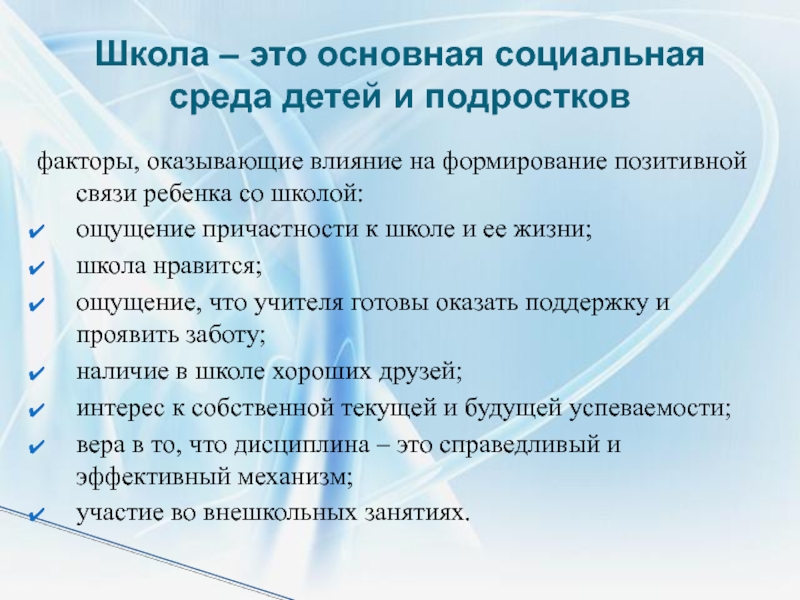 Школа – это основная социальная среда детей и подростков

факторы, оказывающие влияние на формирование позитивной связи ребенка со школой:

✔ ощущение причастности к школе и ее жизни;

✔ школа нравится;

✔ ощущение, что учителя готовы оказать поддержку и проявить заботу;

✔ наличие в школе хороших друзей;

✔ интерес к собственной текущей и будущей успеваемости;

✔ вера в то, что дисциплина – это справедливый и эффективный механизм;

✔ участие во внешкольных занятиях.